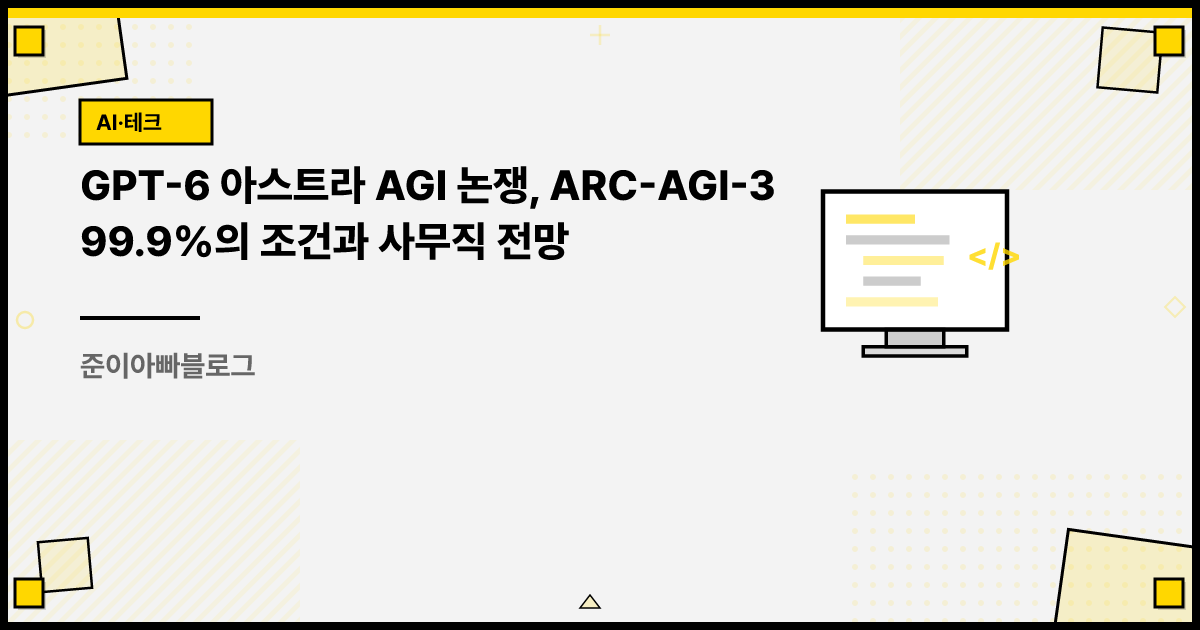 AI·테크

GPT-6 아스트라 AGI 논쟁, ARC-AGI-3 99.9%의 조건과 사무직 전망

준이아빠블로그

</>